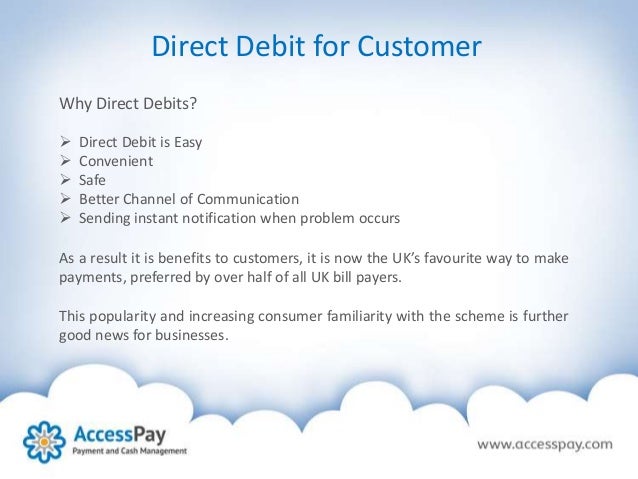 Direct Debit for Customer

Why Direct Debits?

➢ Direct Debit is Easy
➢ Convenient
➢ Safe
➢ Better Channel of Communication
➢ Sending instant notification when problem occurs

As a result it is benefits to customers, it is now the UK's favourite way to make payments, preferred by over half of all UK bill payers.

This popularity and increasing consumer familiarity with the scheme is further good news for businesses.

AccessPay
Payment and Cash Management

www.accesspay.com